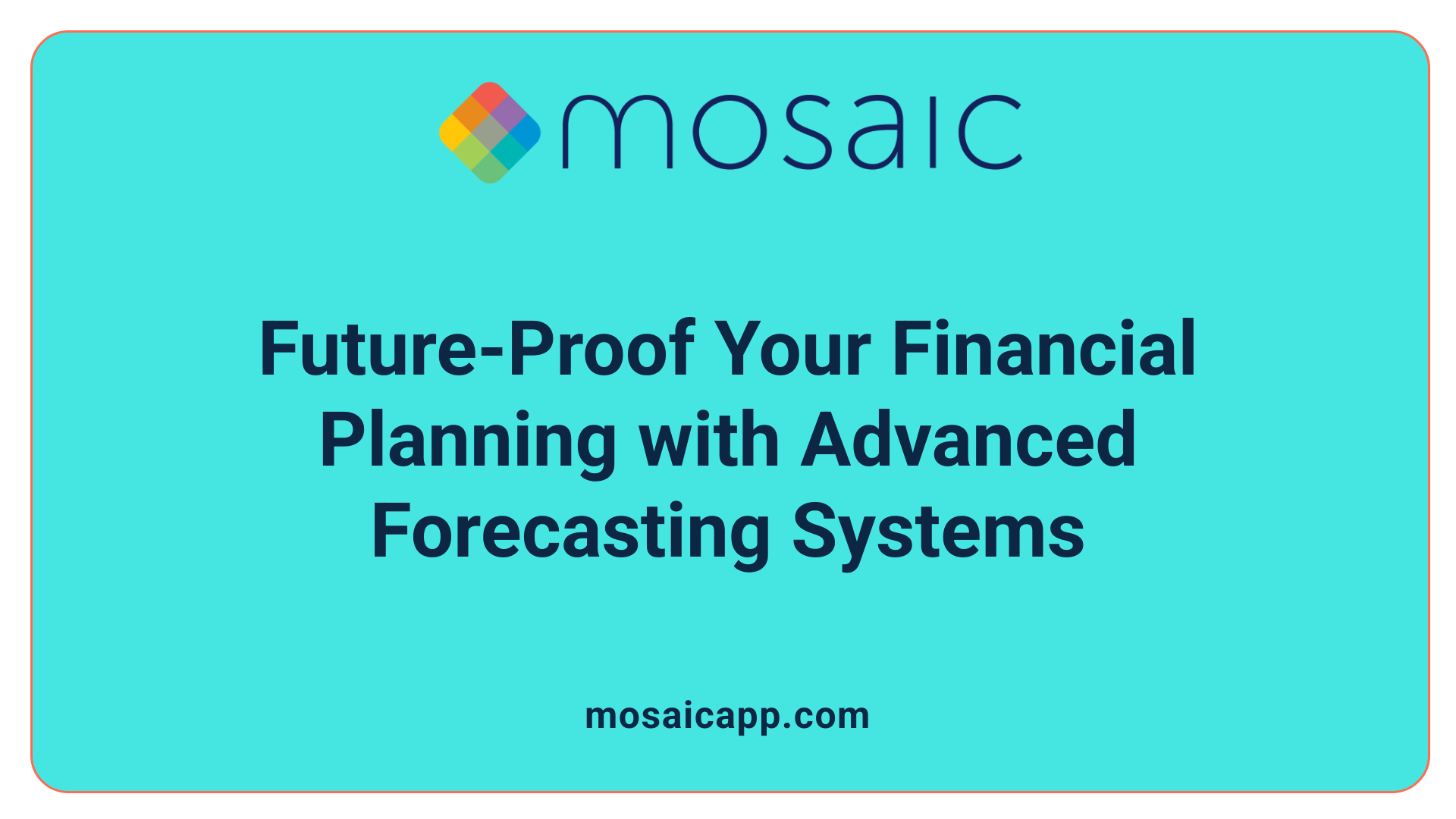 mosaic

Future-Proof Your Financial Planning with Advanced Forecasting Systems

mosaicapp.com